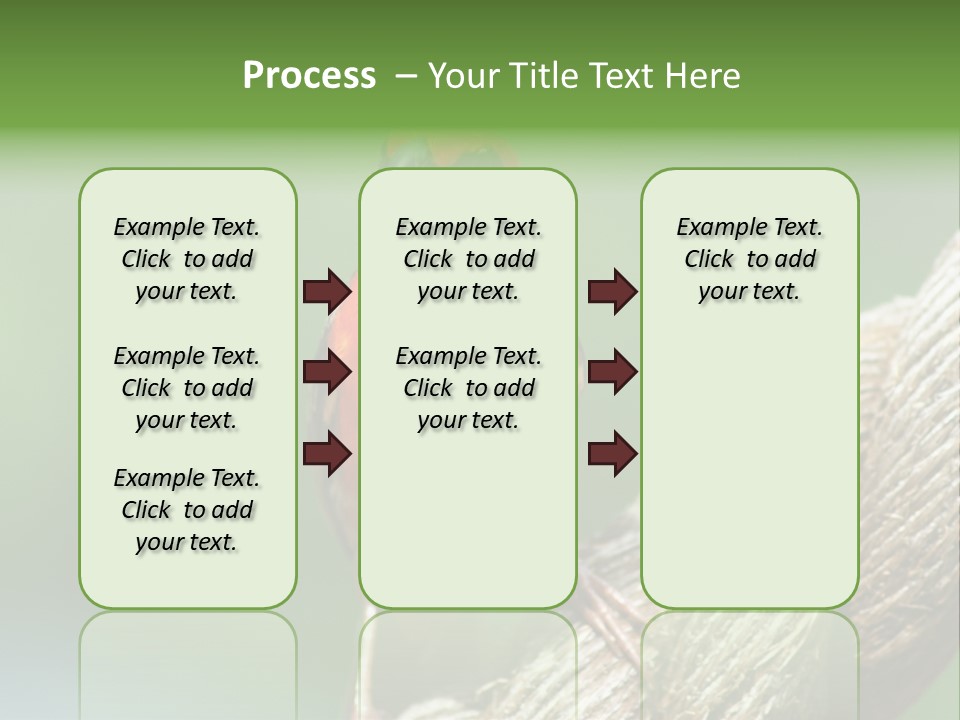 Process – Your Title Text Here

Example Text. Click to add your text.

Example Text. Click to add your text.

Example Text. Click to add your text.

Example Text. Click to add your text.

Example Text. Click to add your text.

Example Text. Click to add your text.